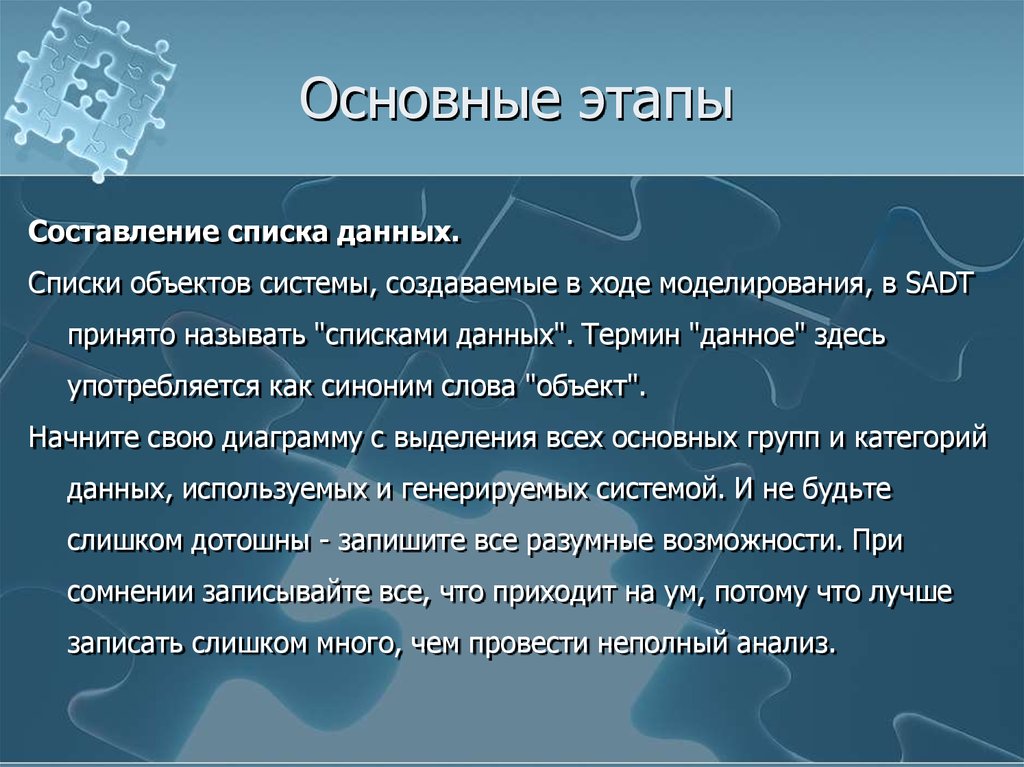 Основные этапы

Составление списка данных.

Списки объектов системы, создаваемые в ходе моделирования, в SADT принято называть "списками данных". Термин "данное" здесь употребляется как синоним слова "объект".

Начните свою диаграмму с выделения всех основных групп и категорий данных, используемых и генерируемых системой. И не будьте слишком дотошны - запишите все разумные возможности. При сомнении записывайте все, что приходит на ум, потому что лучше записать слишком много, чем провести неполный анализ.